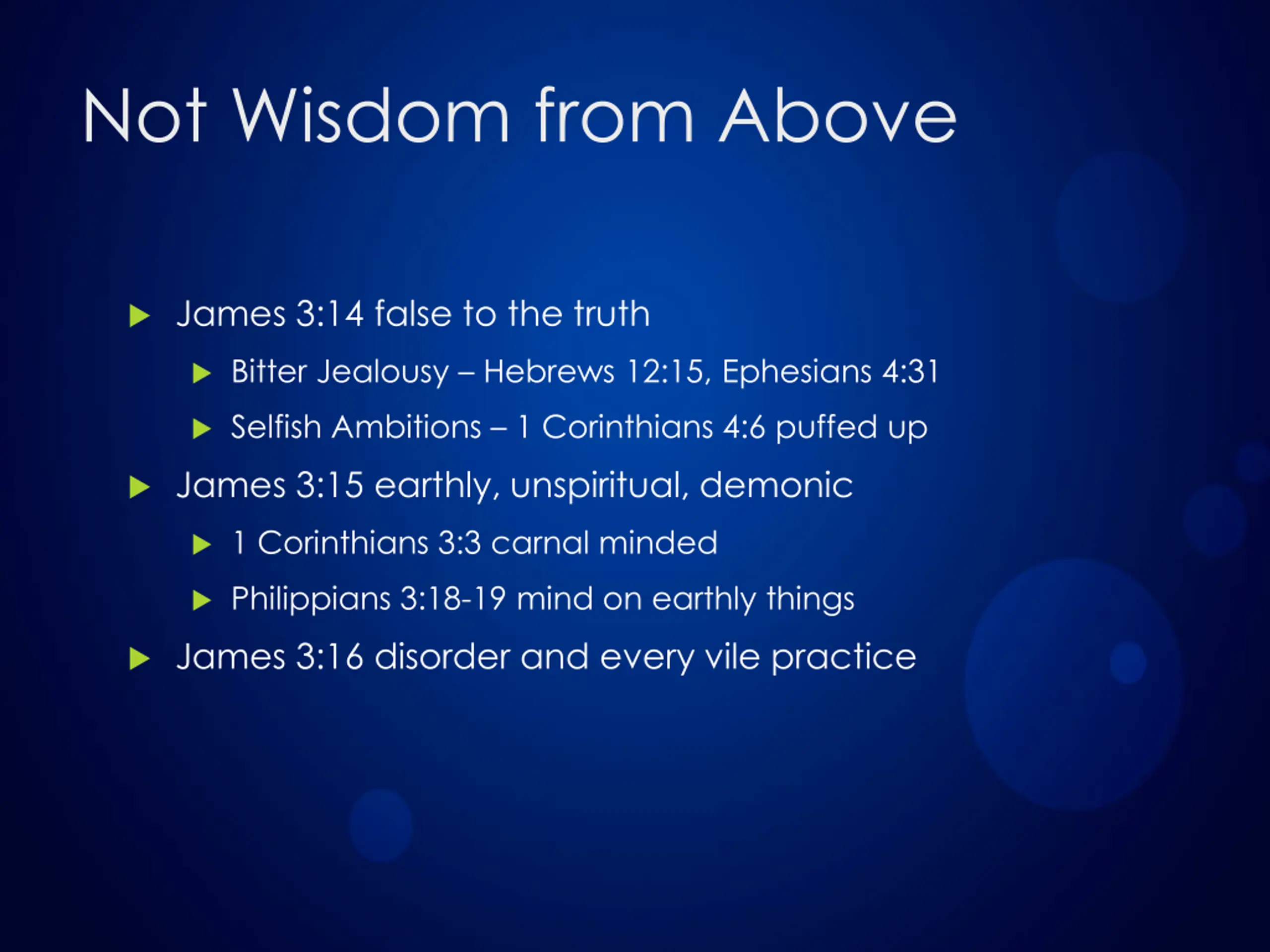 Not Wisdom from Above

James 3:14 false to the truth

Bitter Jealousy – Hebrews 12:15, Ephesians 4:31

Selfish Ambitions – 1 Corinthians 4:6 puffed up

James 3:15 earthly, unspiritual, demonic

1 Corinthians 3:3 carnal minded

Philippians 3:18-19 mind on earthly things

James 3:16 disorder and every vile practice